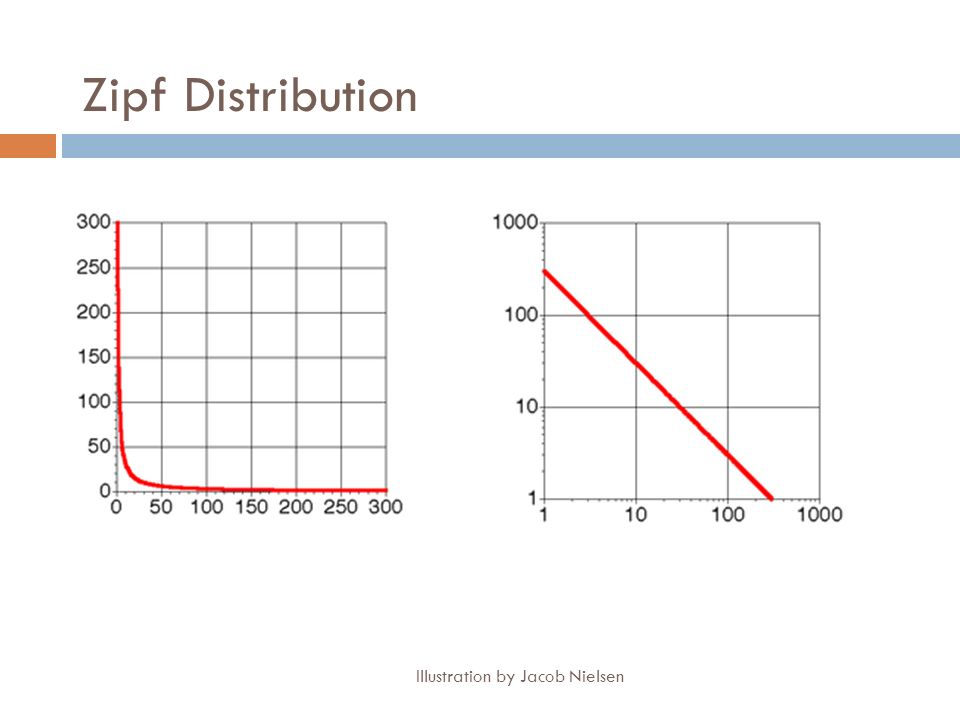 Zipf Distribution

300
250
200
150
100
50
0
0 50 100 150 200 250 300

1000
100
10
1
1 10 100 1000

Illustration by Jacob Nielsen